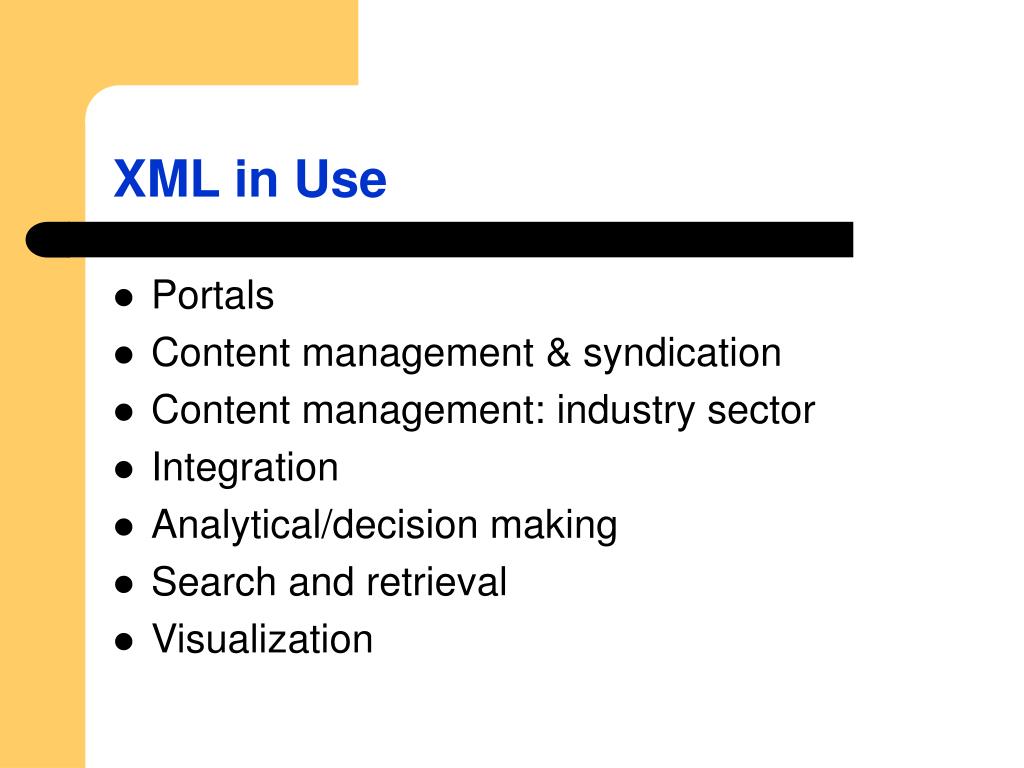 XML in Use

- Portals
- Content management & syndication
- Content management: industry sector
- Integration
- Analytical/decision making
- Search and retrieval
- Visualization